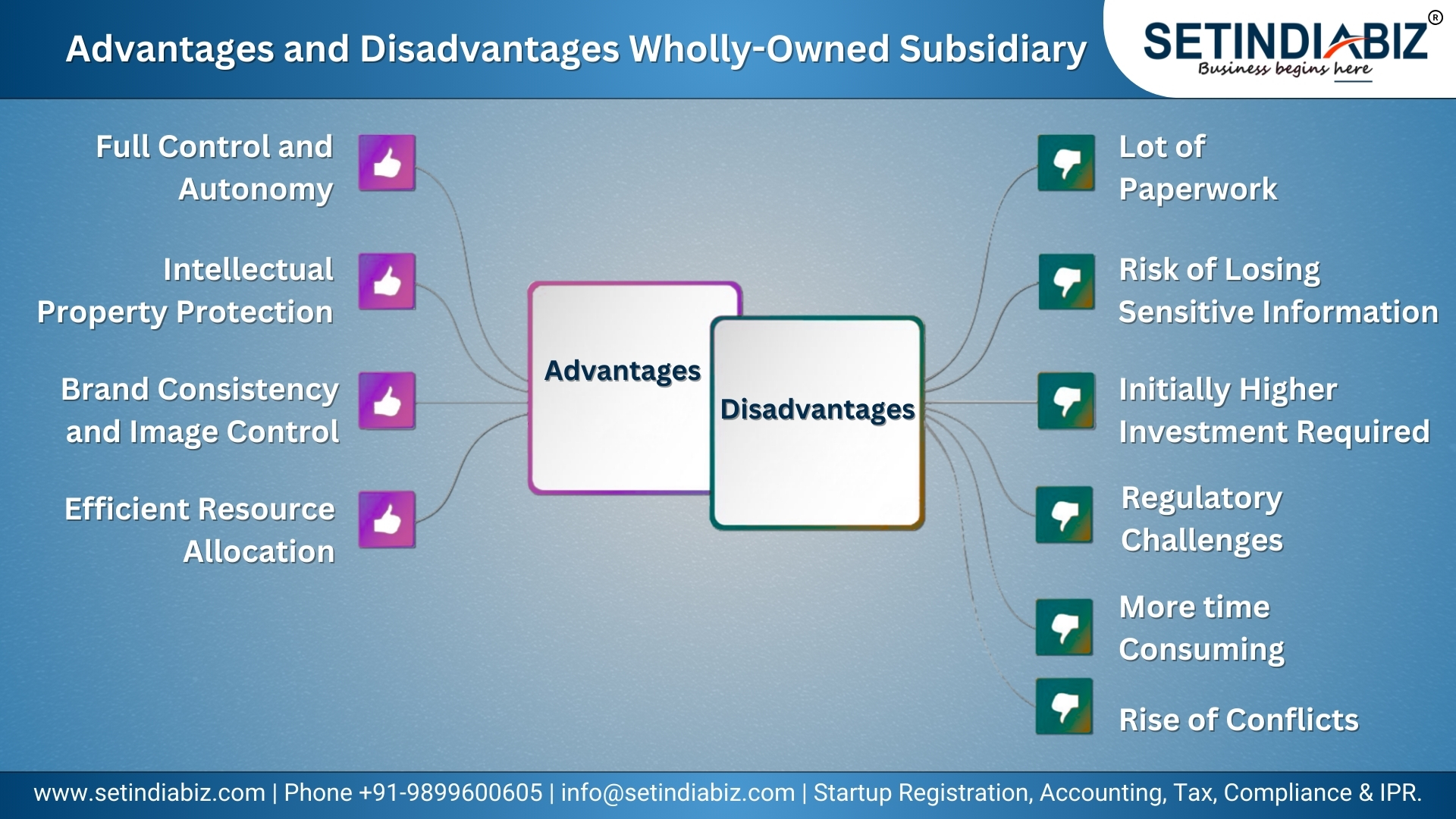 Advantages and Disadvantages Wholly-Owned Subsidiary

SETINDIABIZ®
Business begins here

Full Control and Autonomy

Intellectual Property Protection

Brand Consistency and Image Control

Efficient Resource Allocation

Advantages

Disadvantages

Lot of Paperwork

Risk of Losing Sensitive Information

Initially Higher Investment Required

Regulatory Challenges

More time Consuming

Rise of Conflicts

www.setindiabiz.com | Phone +91-9899600605 | info@setindiabiz.com | Startup Registration, Accounting, Tax, Compliance & IPR.